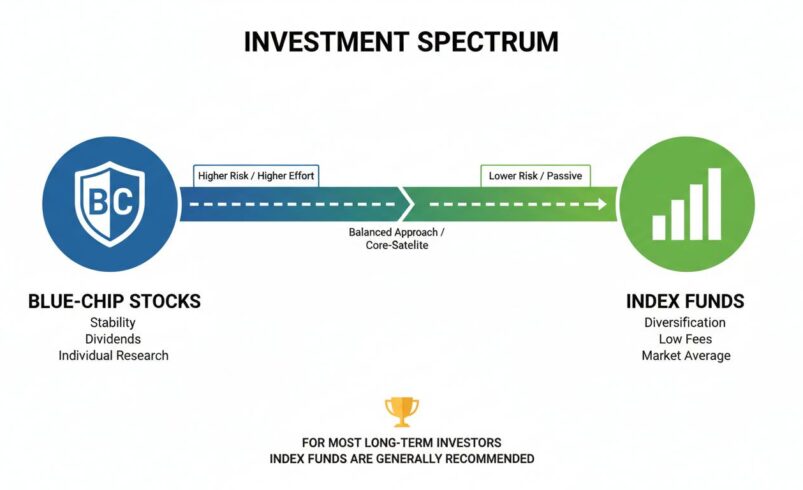 INVESTMENT SPECTRUM

BC

Higher Risk / Higher Effort

Lower Risk / Passive

Balanced Approach / Core-Satelite

BLUE-CHIP STOCKS
Stability
Dividends
Individual Research

INDEX FUNDS
Diversification
Low Fees
Market Average

FOR MOST LONG-TERM INVESTORS
INDEX FUNDS ARE GENERALLY RECOMMENDED